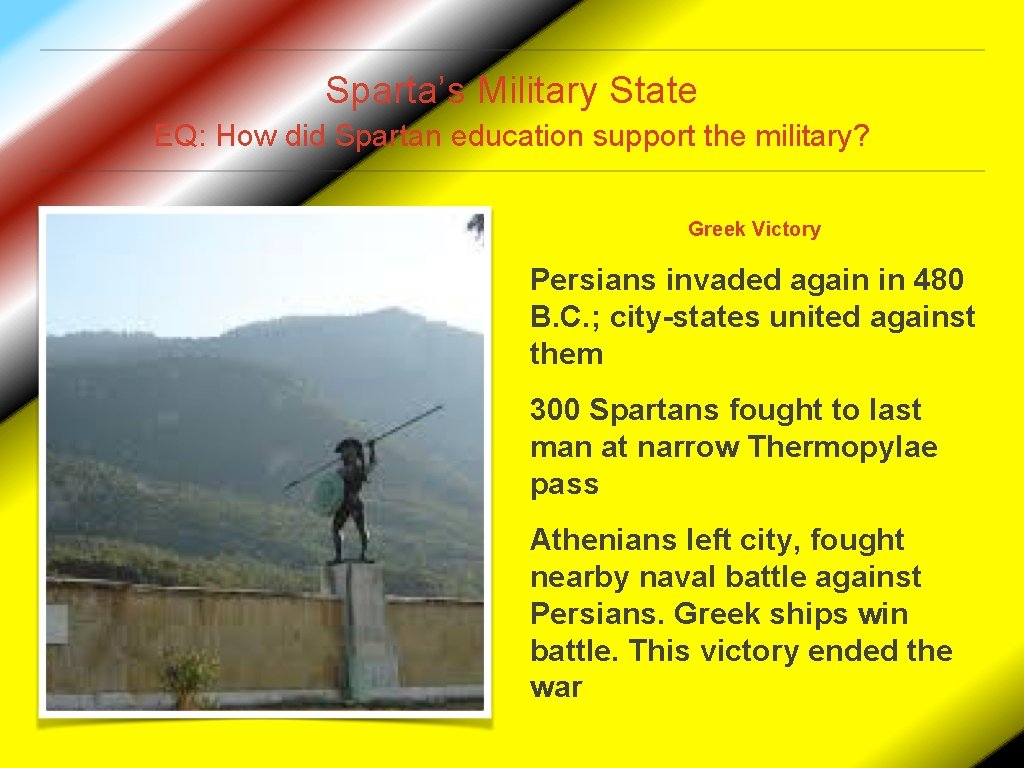 Sparta's Military State
EQ: How did Spartan education support the military?

Greek Victory

Persians invaded again in 480 B.C.; city-states united against them

300 Spartans fought to last man at narrow Thermopylae pass

Athenians left city, fought nearby naval battle against Persians. Greek ships win battle. This victory ended the war